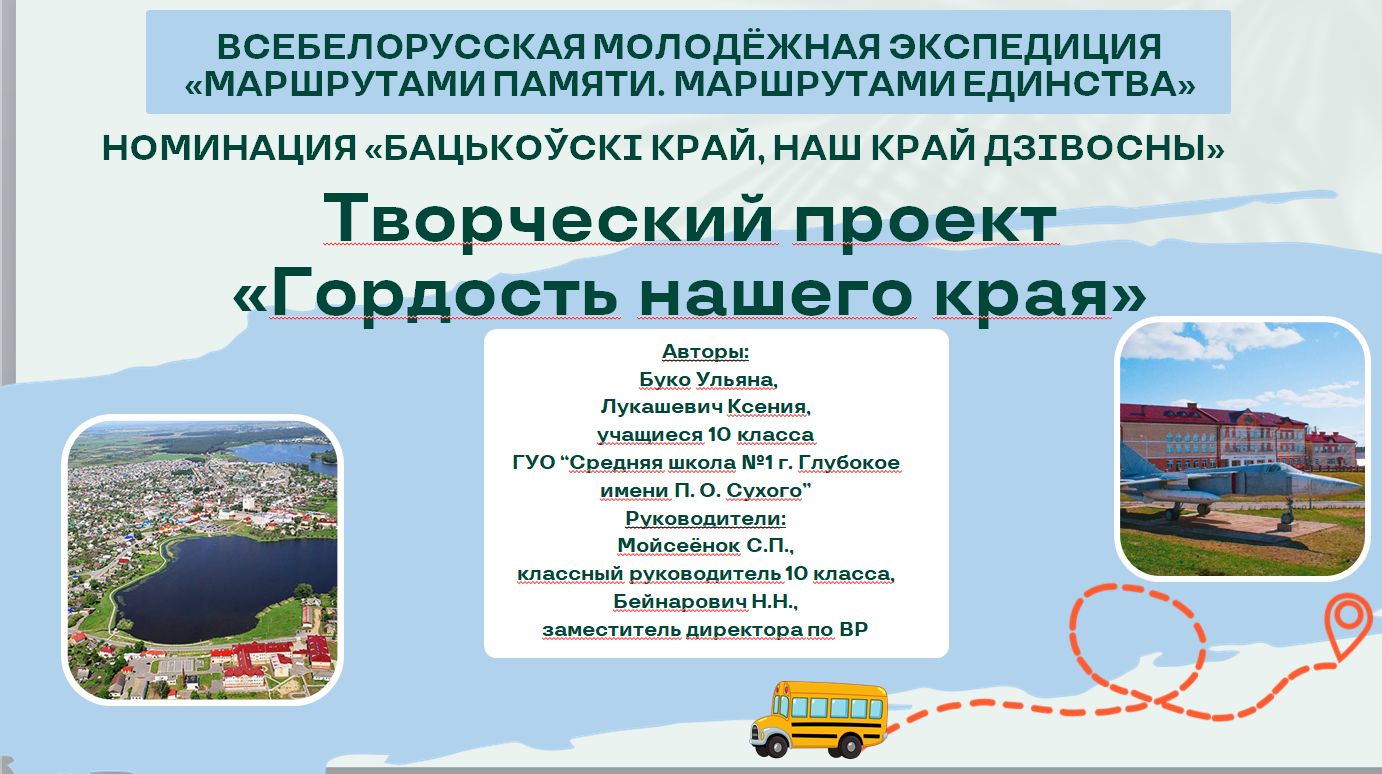 ВСЕБЕЛОРУССКАЯ МОЛОДЁЖНАЯ ЭКСПЕДИЦИЯ «МАРШРУТАМИ ПАМЯТИ. МАРШРУТАМИ ЕДИНСТВА»

НОМИНАЦИЯ «БАЦЬКОЎСКІ КРАЙ, НАШ КРАЙ ДЗІВОСНЫ»

Творческий проект «Гордость нашего края»

Авторы:
Буко Ульяна,
Лукашевич Ксения,
учащиеся 10 класса
ГУО “Средняя школа №1 г. Глубокое имени П. О. Сухого”
Руководители:
Мойсеёнок С.П.,
классный руководитель 10 класса,
Бейнарович Н.Н.,
заместитель директора по ВР